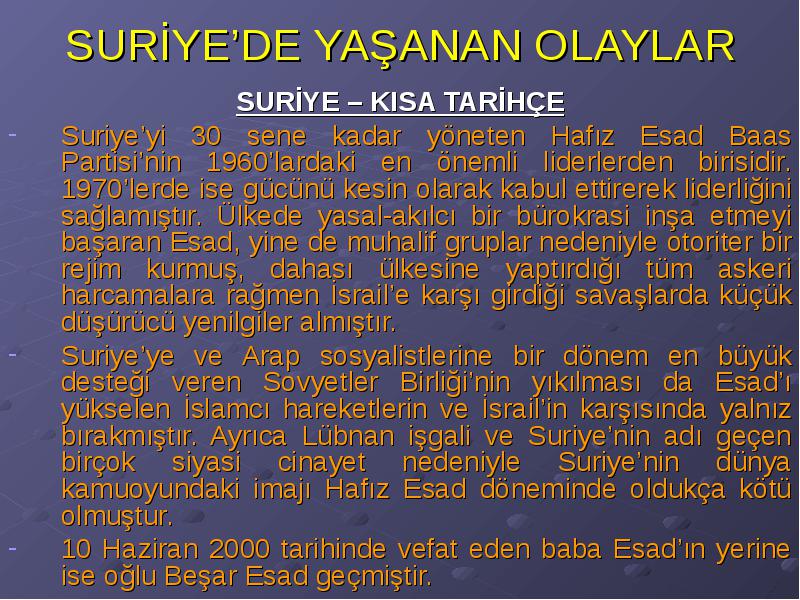 SURİYE'DE YAŞANAN OLAYLAR

SURİYE – KISA TARİHÇE

- Suriye'yi 30 sene kadar yöneten Hafız Esad Baas Partisi'nin 1960'lardaki en önemli liderlerden birisidir. 1970'lerde ise gücünü kesin olarak kabul ettirerek liderliğini sağlamıştır. Ülkede yasal-akılcı bir bürokrasi inşa etmeyi başaran Esad, yine de muhalif gruplar nedeniyle otoriter bir rejim kurmuş, dahası ülkesine yaptırdığı tüm askeri harcamalara rağmen İsrail'e karşı girdiği savaşlarda küçük düşürücü yenilgiler almıştır.

- Suriye'ye ve Arap sosyalistlerine bir dönem en büyük desteği veren Sovyetler Birliği'nin yıkılması da Esad'ı yükselen İslamcı hareketlerin ve İsrail'in karşısında yalnız bırakmıştır. Ayrıca Lübnan işgali ve Suriye'nin adı geçen birçok siyasi cinayet nedeniyle Suriye'nin dünya kamuoyundaki imajı Hafız Esad döneminde oldukça kötü olmuştur.

- 10 Haziran 2000 tarihinde vefat eden baba Esad'ın yerine ise oğlu Beşar Esad geçmiştir.